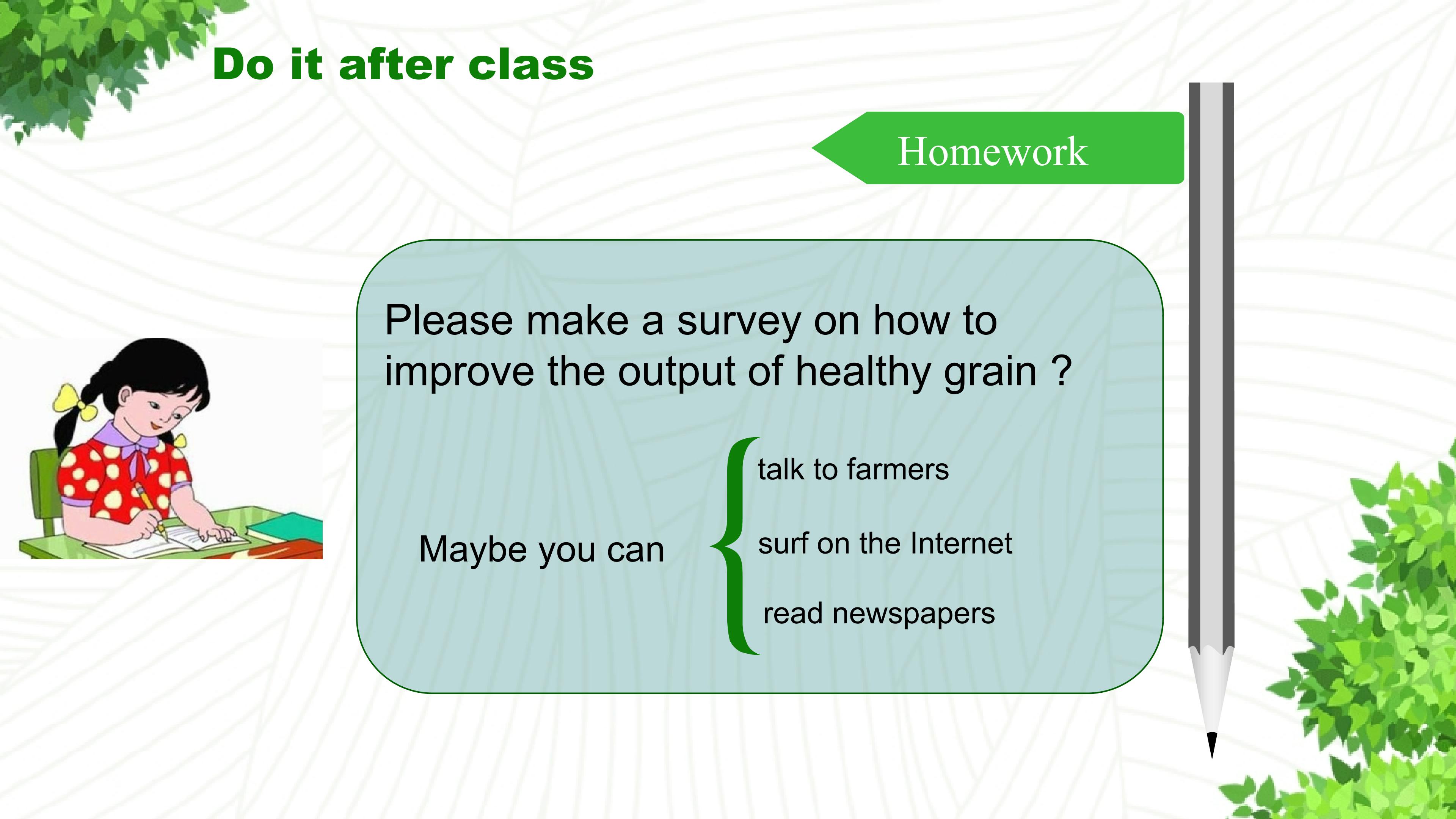 Do it after class

Homework

Please make a survey on how to improve the output of healthy grain ?

Maybe you can

talk to farmers

surf on the Internet

read newspapers